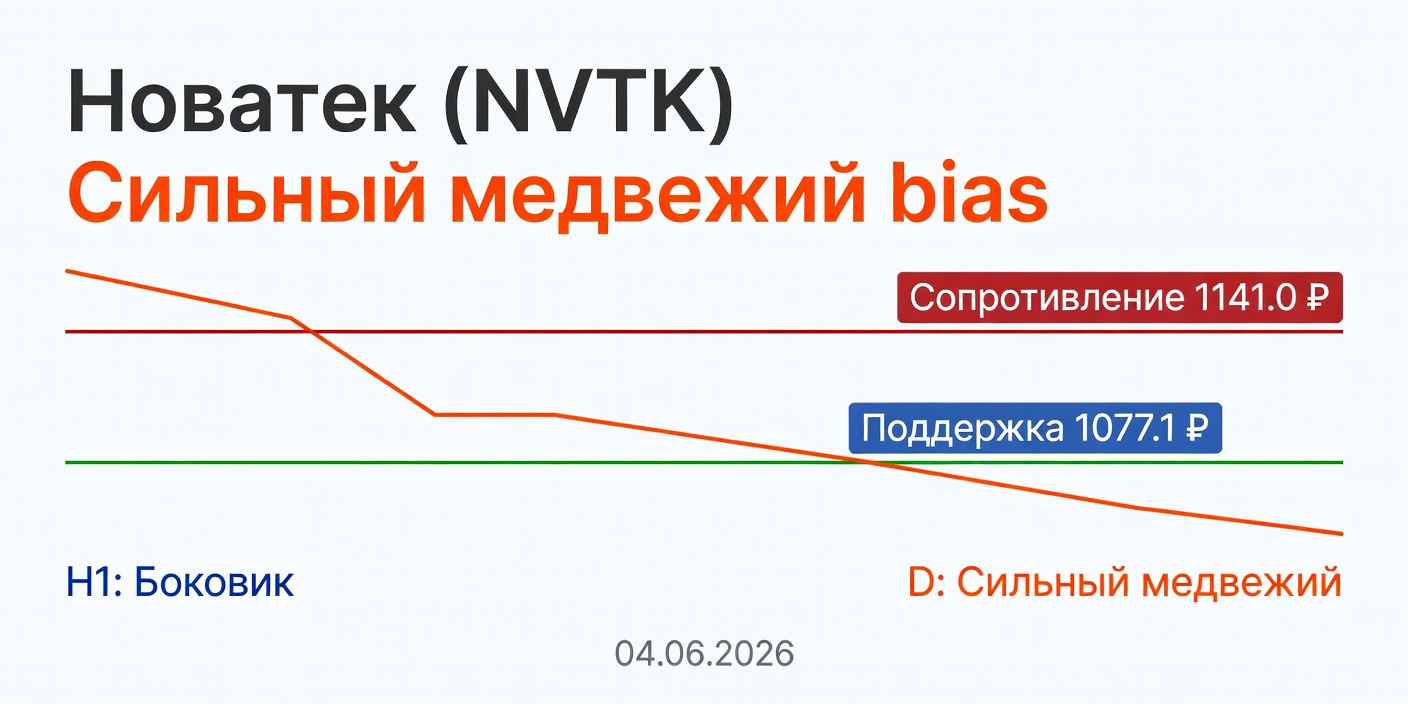 Новатек (NVTK)
Сильный медвежий bias

Сопротивление 1141.0 ₽

Поддержка 1077.1 ₽

H1: Боковик

D: Сильный медвежий

04.06.2026